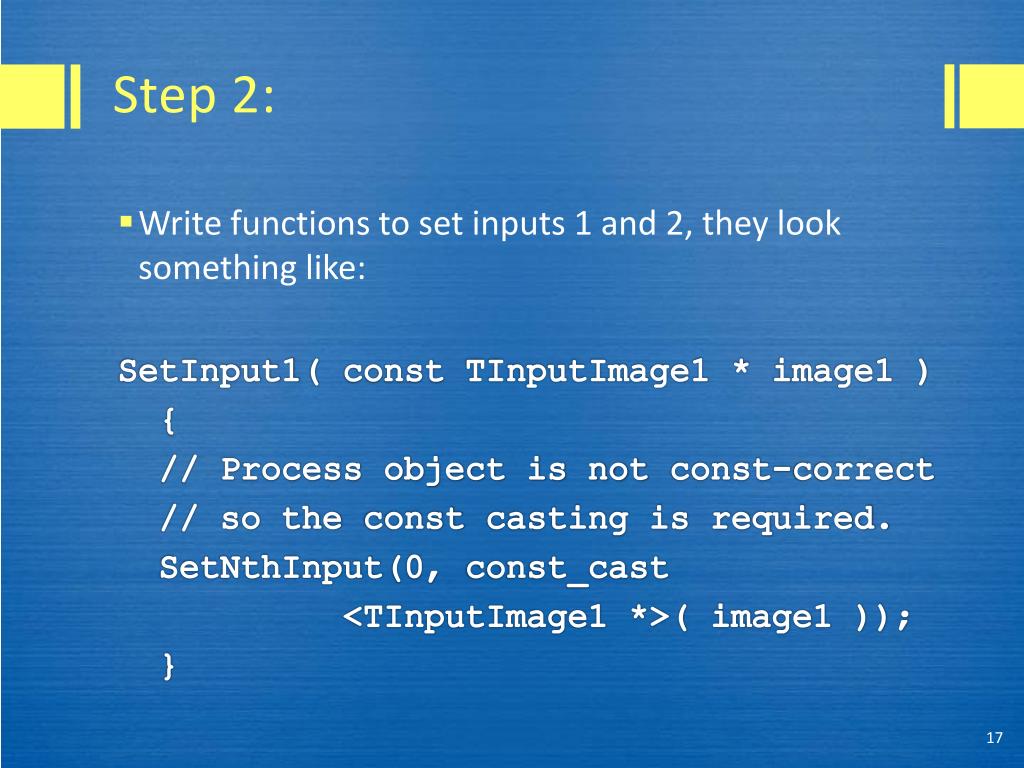 Step 2:

▪ Write functions to set inputs 1 and 2, they look something like:

SetInput1( const TInputImage1 * image1 )
  {
  // Process object is not const-correct
  // so the const casting is required.
  SetNthInput(0, const_cast
          <TInputImage1 *>( image1 ));
  }

17